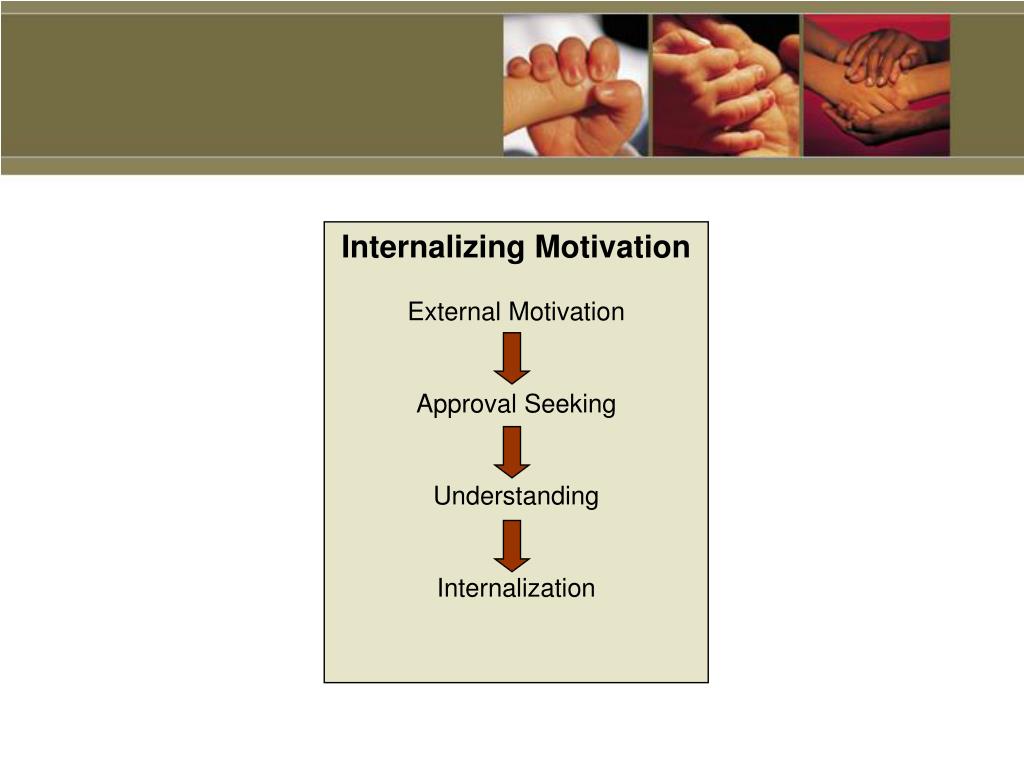 Internalizing Motivation

External Motivation

Approval Seeking

Understanding

Internalization